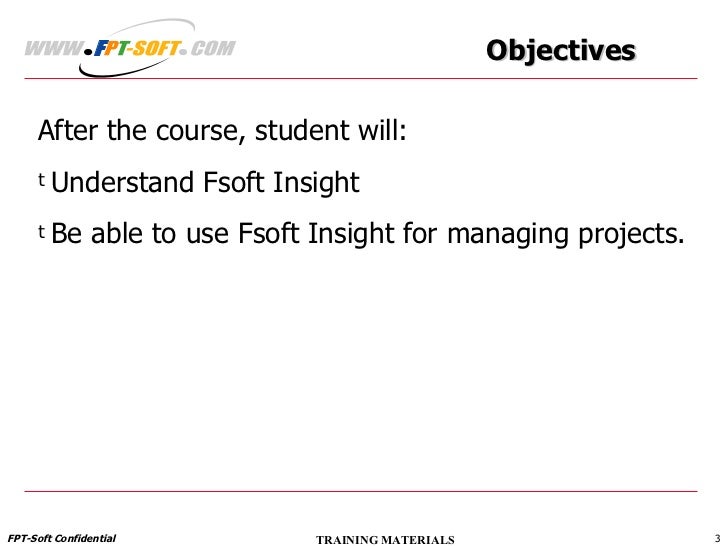 WWW.FPT-SOFT.COM

Objectives

After the course, student will:

t Understand Fsoft Insight

t Be able to use Fsoft Insight for managing projects.

FPT-Soft Confidential

TRAINING MATERIALS

3